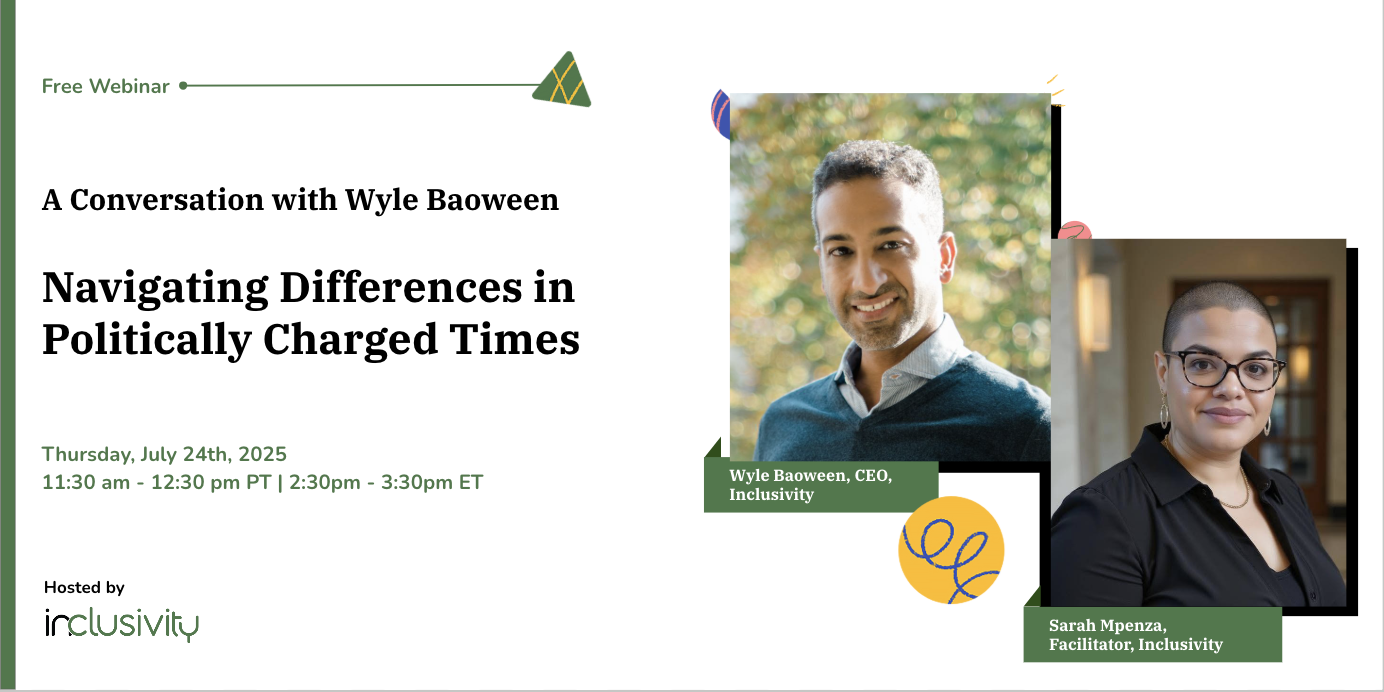 Free Webinar

A Conversation with Wyle Baoween

Navigating Differences in Politically Charged Times

Thursday, July 24th, 2025
11:30 am - 12:30 pm PT | 2:30pm - 3:30pm ET

Hosted by
inclusivity

Wyle Baoween, CEO, Inclusivity

Sarah Mpenza, Facilitator, Inclusivity